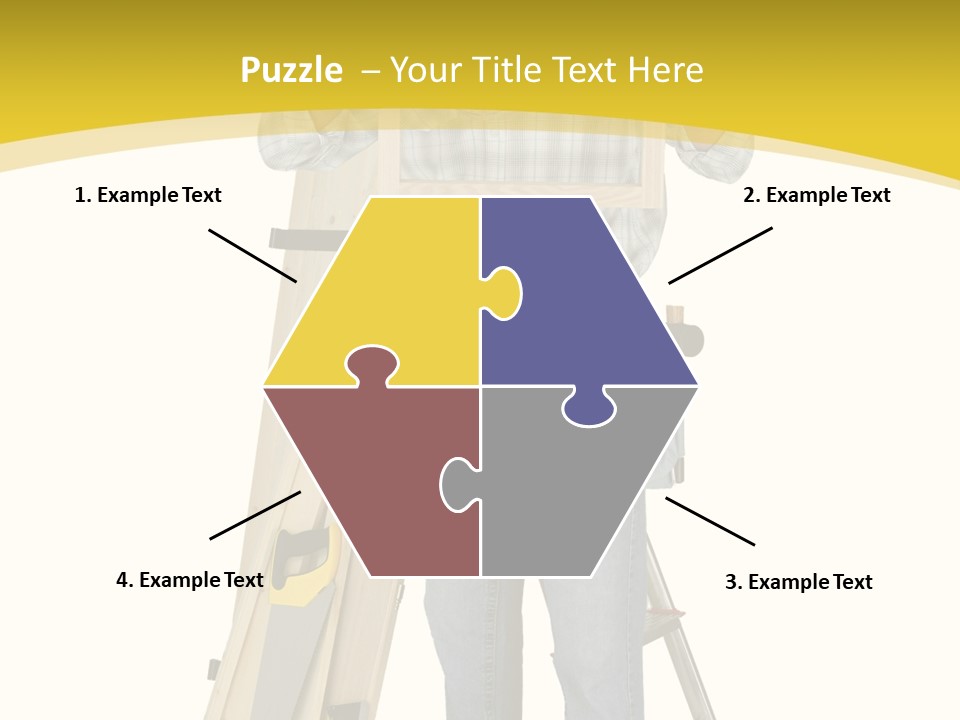 Puzzle – Your Title Text Here

1. Example Text

2. Example Text

4. Example Text

3. Example Text